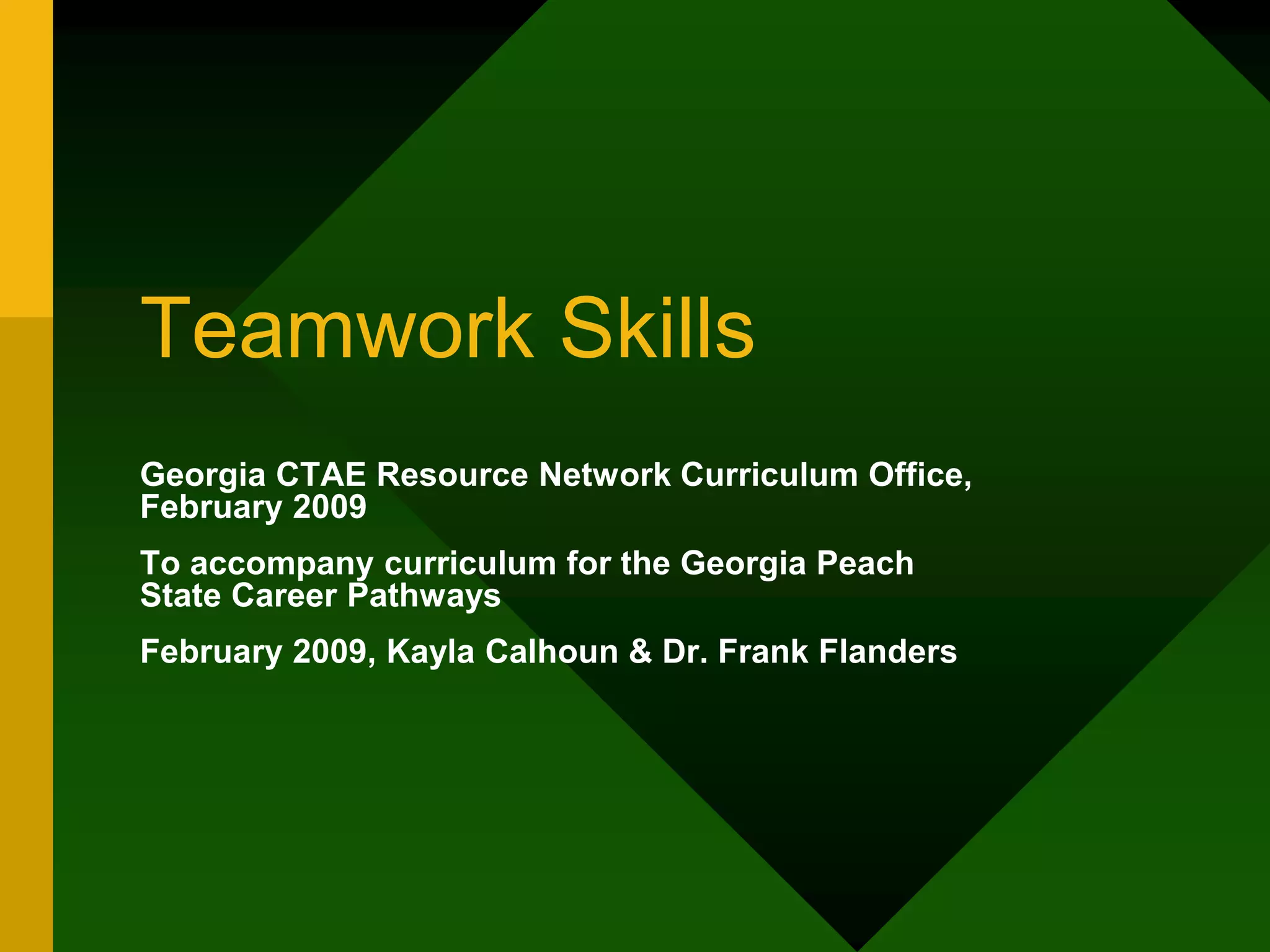 Teamwork Skills

Georgia CTAE Resource Network Curriculum Office, February 2009

To accompany curriculum for the Georgia Peach State Career Pathways

February 2009, Kayla Calhoun & Dr. Frank Flanders